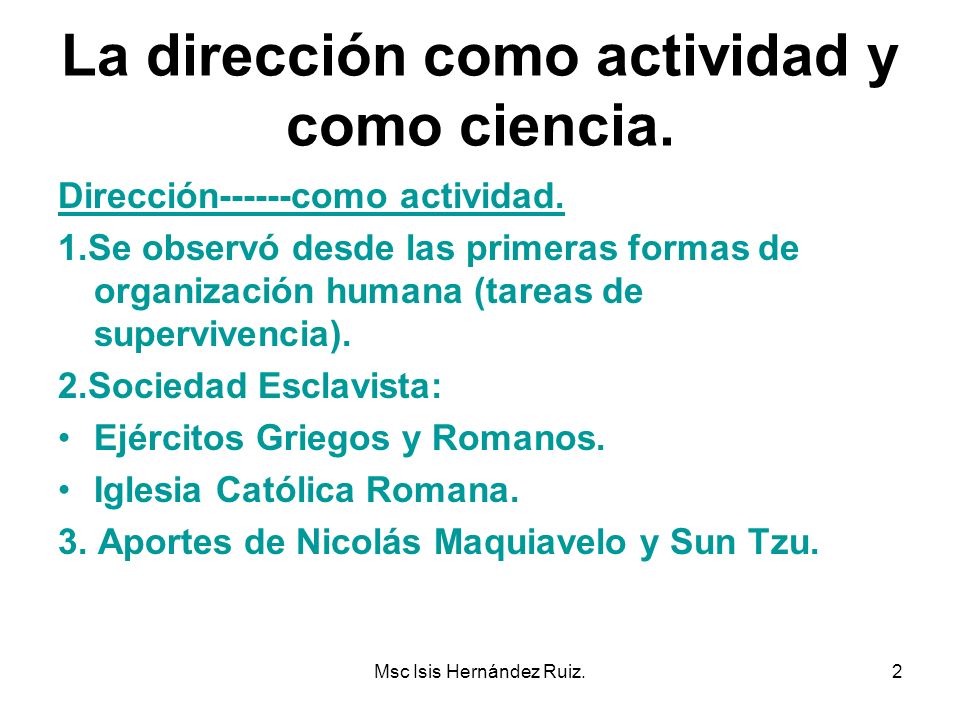 La dirección como actividad y como ciencia.

Dirección------como actividad.

1.Se observó desde las primeras formas de organización humana (tareas de supervivencia).

2.Sociedad Esclavista:

• Ejércitos Griegos y Romanos.

• Iglesia Católica Romana.

3. Aportes de Nicolás Maquiavelo y Sun Tzu.

Msc Isis Hernández Ruiz.

2